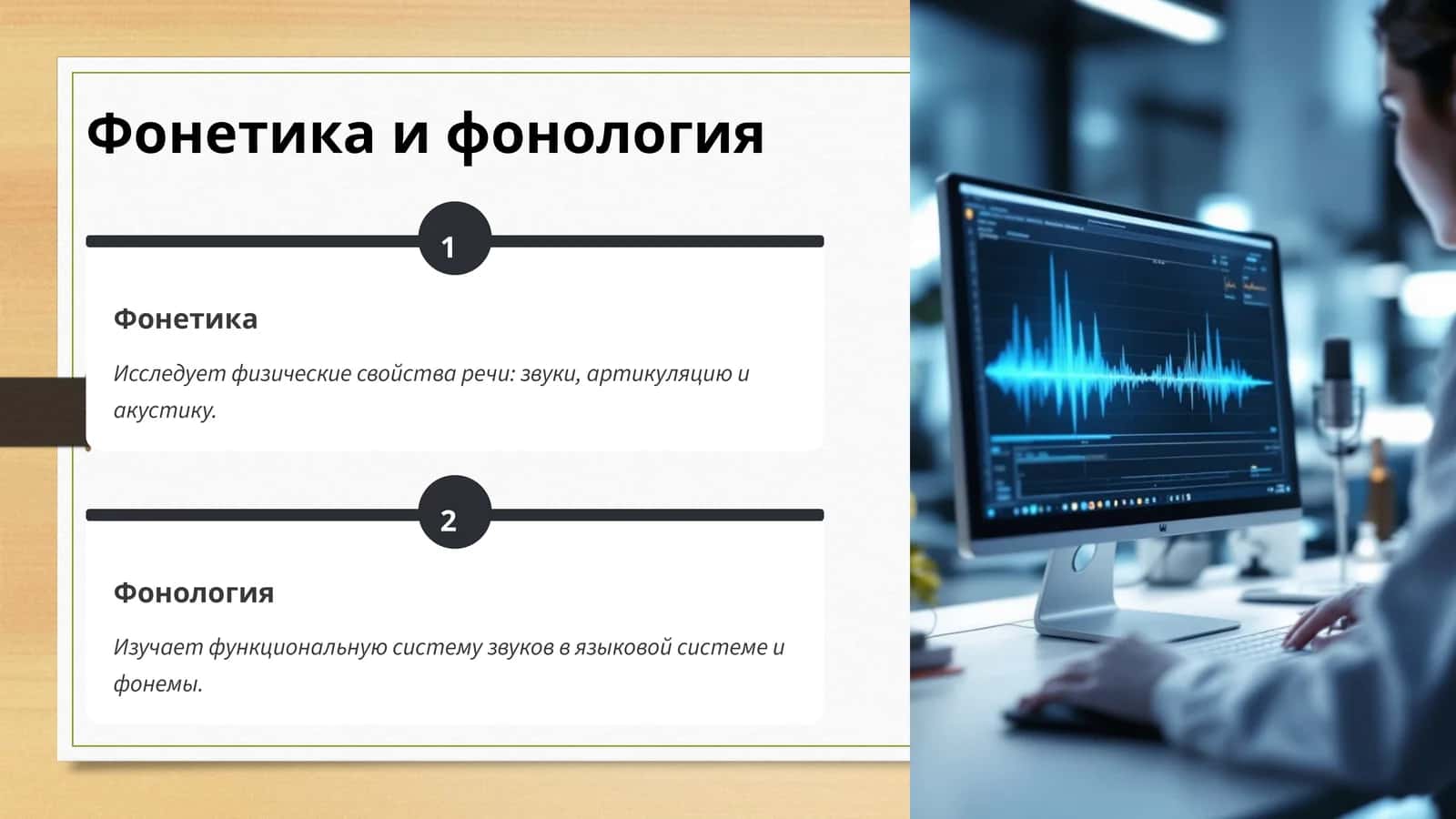 Фонетика и фонология

1

Фонетика

Исследует физические свойства речи: звуки, артикуляцию и акустику.

2

Фонология

Изучает функциональную систему звуков в языковой системе и фонемы.